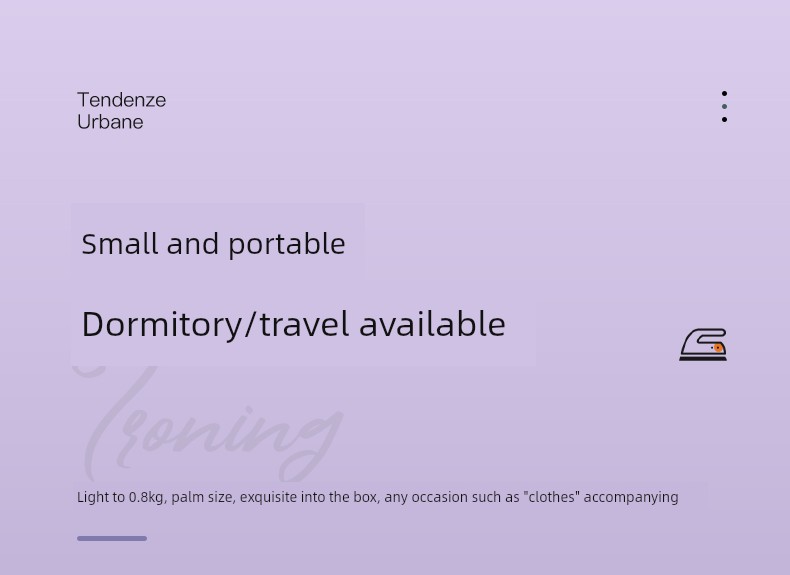 Tendenze
Urbane

Small and portable

Dormitory/travel available

Ironing

Light to 0.8kg, palm size, exquisite into the box, any occasion such as "clothes" accompanying